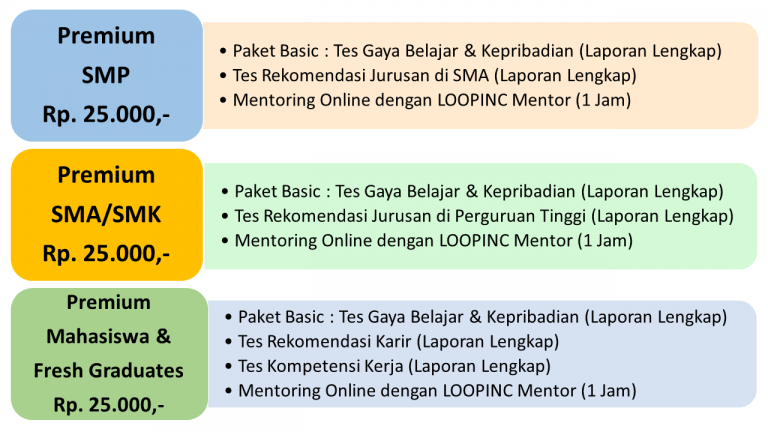 Premium
SMP
Rp. 25.000,-

• Paket Basic : Tes Gaya Belajar & Kepribadian (Laporan Lengkap)
• Tes Rekomendasi Jurusan di SMA (Laporan Lengkap)
• Mentoring Online dengan LOOPINC Mentor (1 Jam)

Premium
SMA/SMK
Rp. 25.000,-

• Paket Basic : Tes Gaya Belajar & Kepribadian (Laporan Lengkap)
• Tes Rekomendasi Jurusan di Perguruan Tinggi (Laporan Lengkap)
• Mentoring Online dengan LOOPINC Mentor (1 Jam)

Premium
Mahasiswa &
Fresh Graduates
Rp. 25.000,-

• Paket Basic : Tes Gaya Belajar & Kepribadian (Laporan Lengkap)
• Tes Rekomendasi Karir (Laporan Lengkap)
• Tes Kompetensi Kerja (Laporan Lengkap)
• Mentoring Online dengan LOOPINC Mentor (1 Jam)